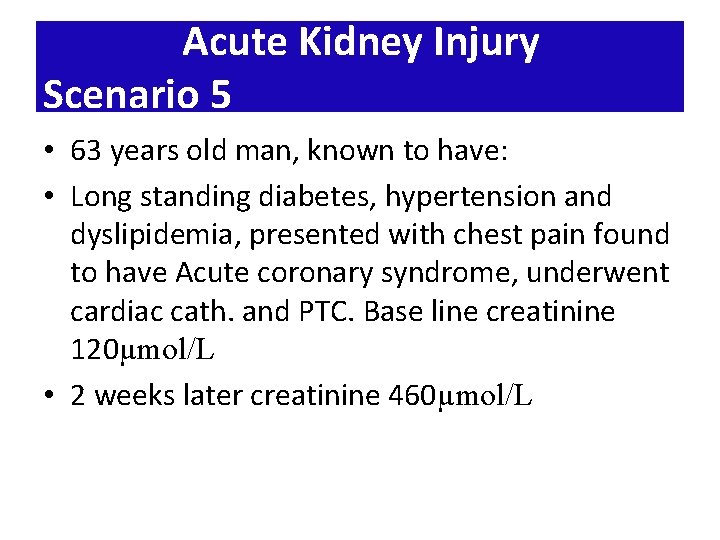 Acute Kidney Injury
Scenario 5

• 63 years old man, known to have:
• Long standing diabetes, hypertension and dyslipidemia, presented with chest pain found to have Acute coronary syndrome, underwent cardiac cath. and PTC. Base line creatinine 120μmol/L
• 2 weeks later creatinine 460μmol/L